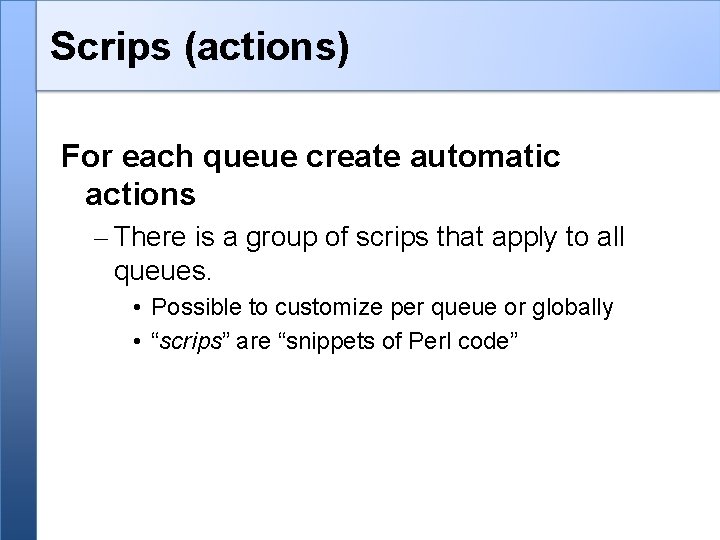 Scrips (actions)

For each queue create automatic actions

– There is a group of scrips that apply to all queues.

• Possible to customize per queue or globally

• “scrips” are “snippets of Perl code”